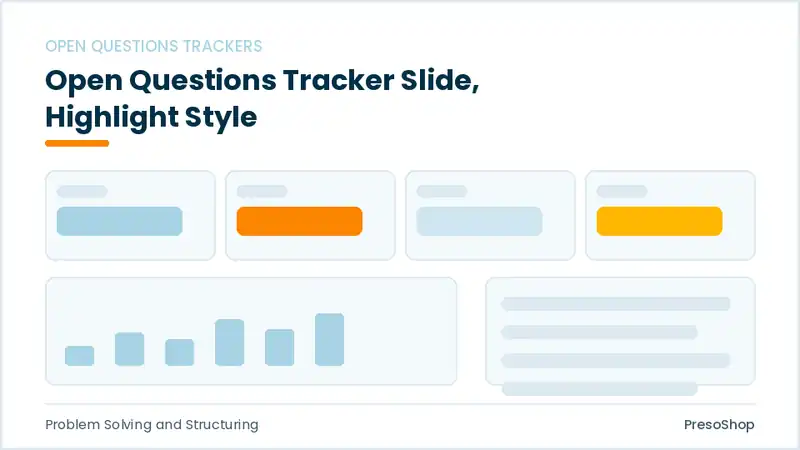 OPEN QUESTIONS TRACKERS

Open Questions Tracker Slide, Highlight Style

Problem Solving and Structuring

PresoShop